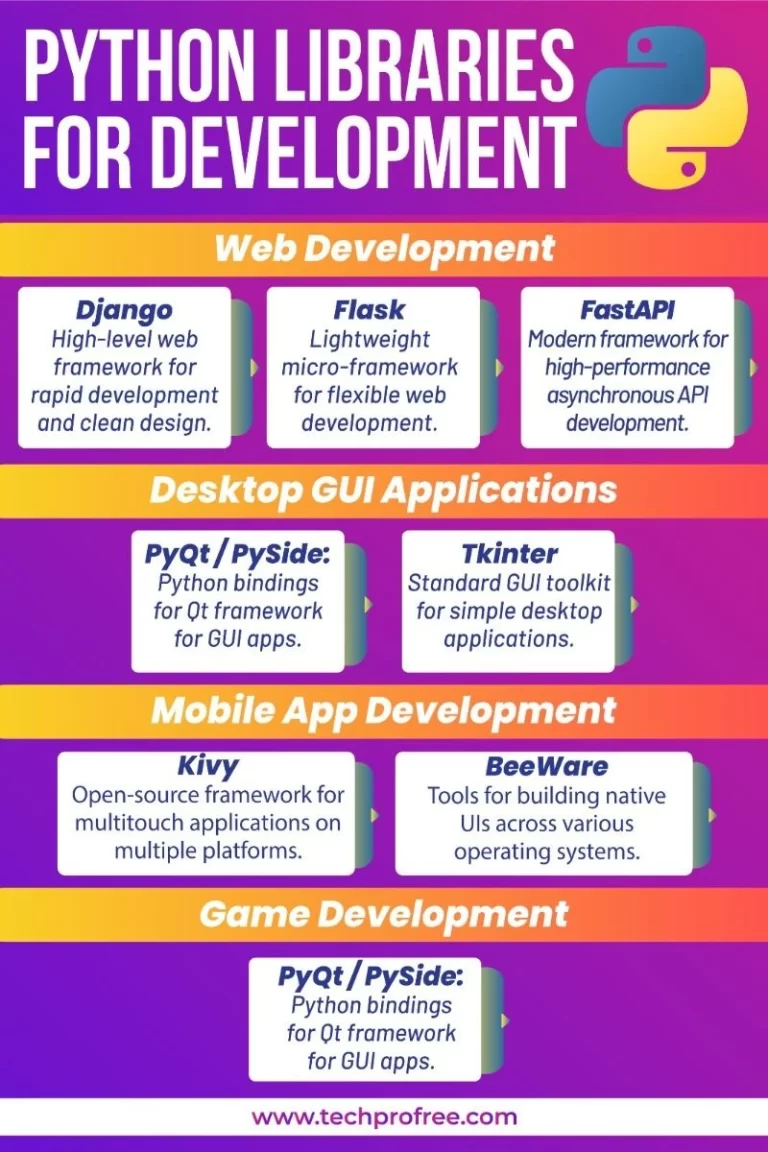 PYTHON LIBRARIES FOR DEVELOPMENT

Web Development

Django
High-level web framework for rapid development and clean design.

Flask
Lightweight micro-framework for flexible web development.

FastAPI
Modern framework for high-performance asynchronous API development.

Desktop GUI Applications

PyQt / PySide:
Python bindings for Qt framework for GUI apps.

Tkinter
Standard GUI toolkit for simple desktop applications.

Mobile App Development

Kivy
Open-source framework for multitouch applications on multiple platforms.

BeeWare
Tools for building native UIs across various operating systems.

Game Development

PyQt / PySide:
Python bindings for Qt framework for GUI apps.

www.techprofree.com